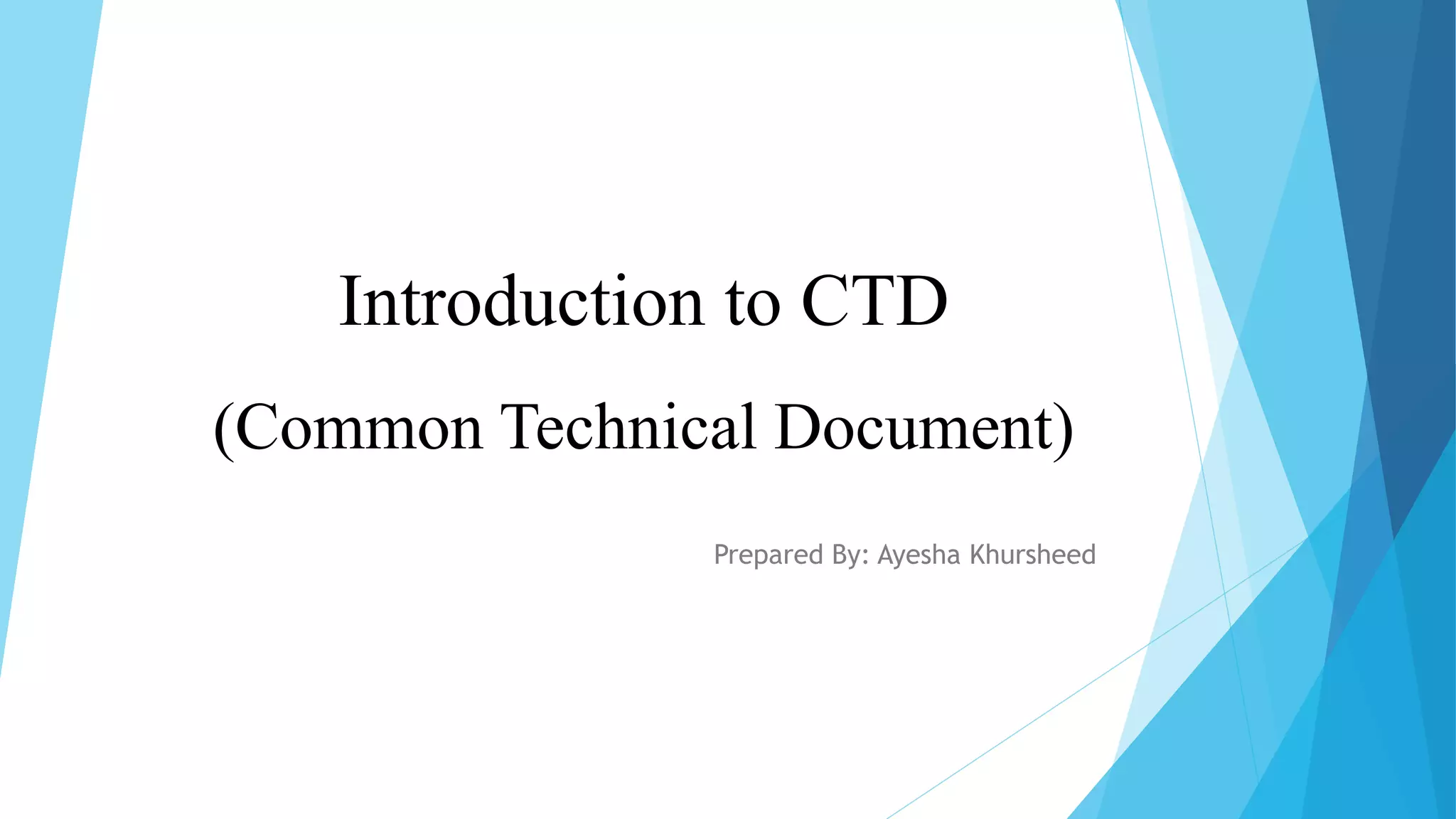 Introduction to CTD

(Common Technical Document)

Prepared By: Ayesha Khursheed